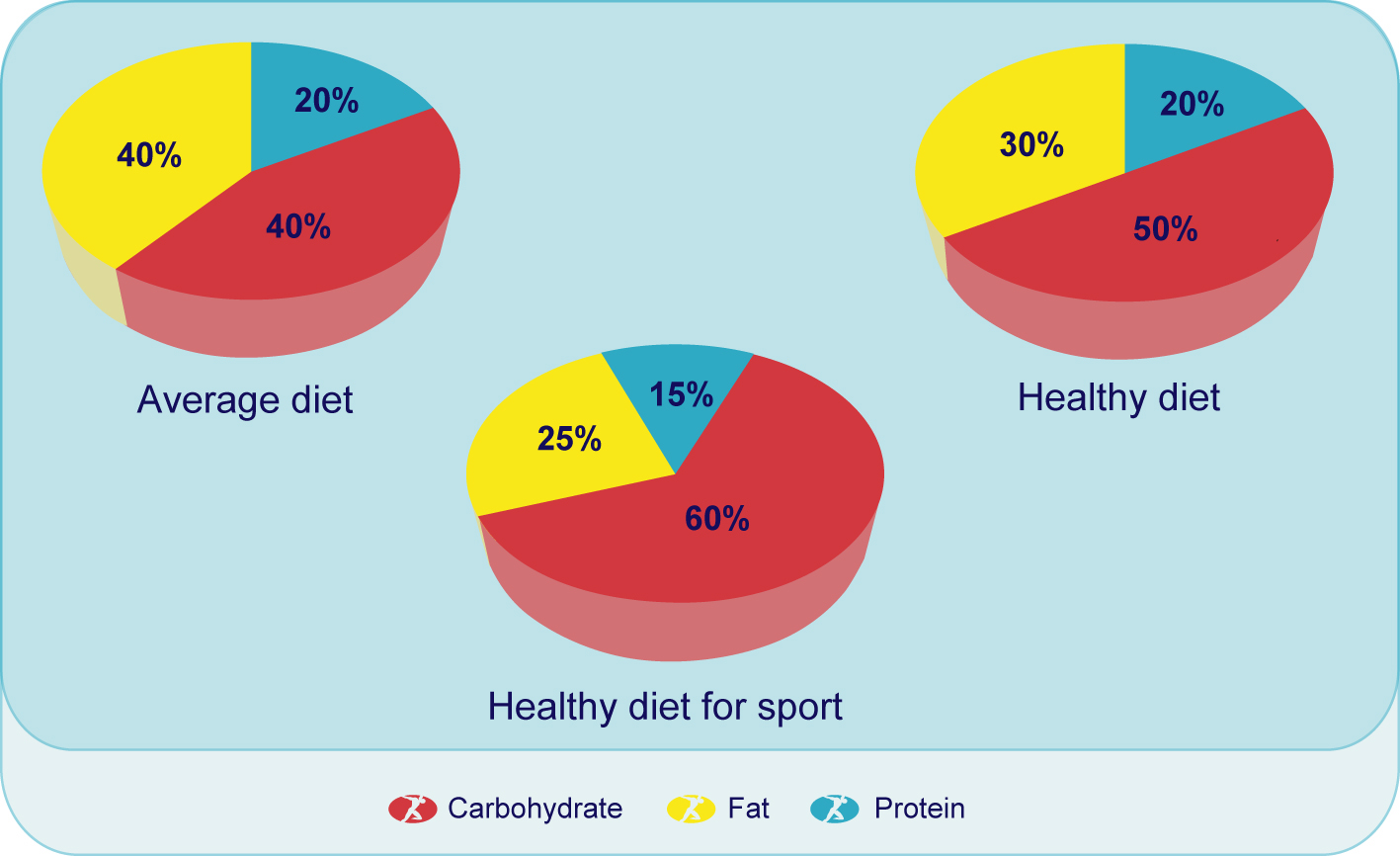 20%
40%
40%
Average diet

20%
30%
50%
Healthy diet

15%
25%
60%
Healthy diet for sport

Carbohydrate Fat Protein